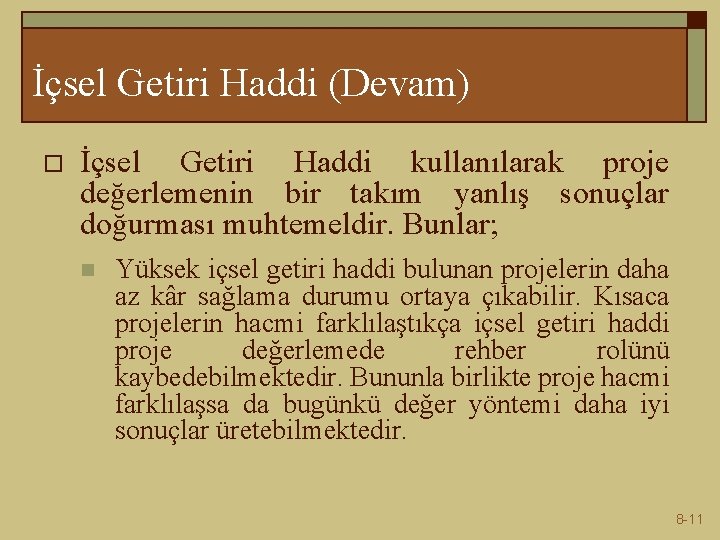 İçsel Getiri Haddi (Devam)

İçsel Getiri Haddi kullanılarak proje değerlemenin bir takım yanlış sonuçlar doğurması muhtemeldir. Bunlar;

Yüksek içsel getiri haddi bulunan projelerin daha az kâr sağlama durumu ortaya çıkabilir. Kısaca projelerin hacmi farklılaştıkça içsel getiri haddi proje değerlemede rehber rolünü kaybedebilmektedir. Bununla birlikte proje hacmi farklılaşsa da bugünkü değer yöntemi daha iyi sonuçlar üretebilmektedir.

8-11